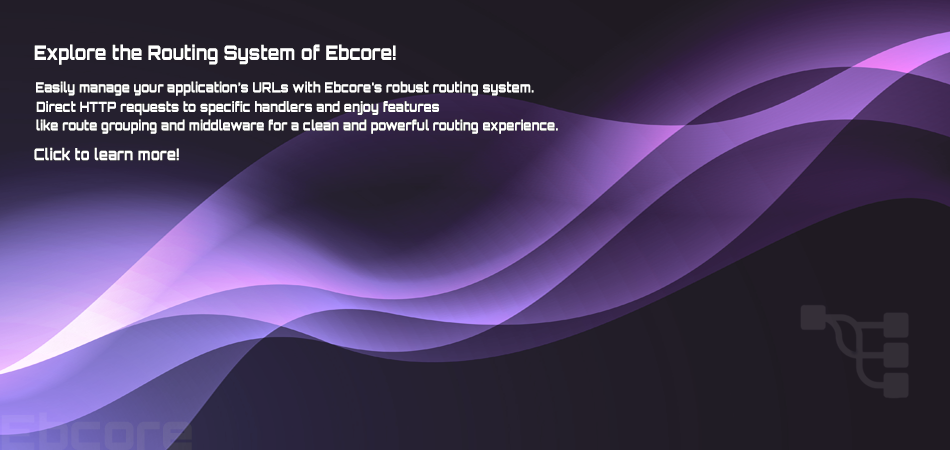 Explore the Routing System of Ebcore!

Easily manage your application's URLs with Ebcore's robust routing system. Direct HTTP requests to specific handlers and enjoy features like route grouping and middleware for a clean and powerful routing experience.

Click to learn more!

Ebcore